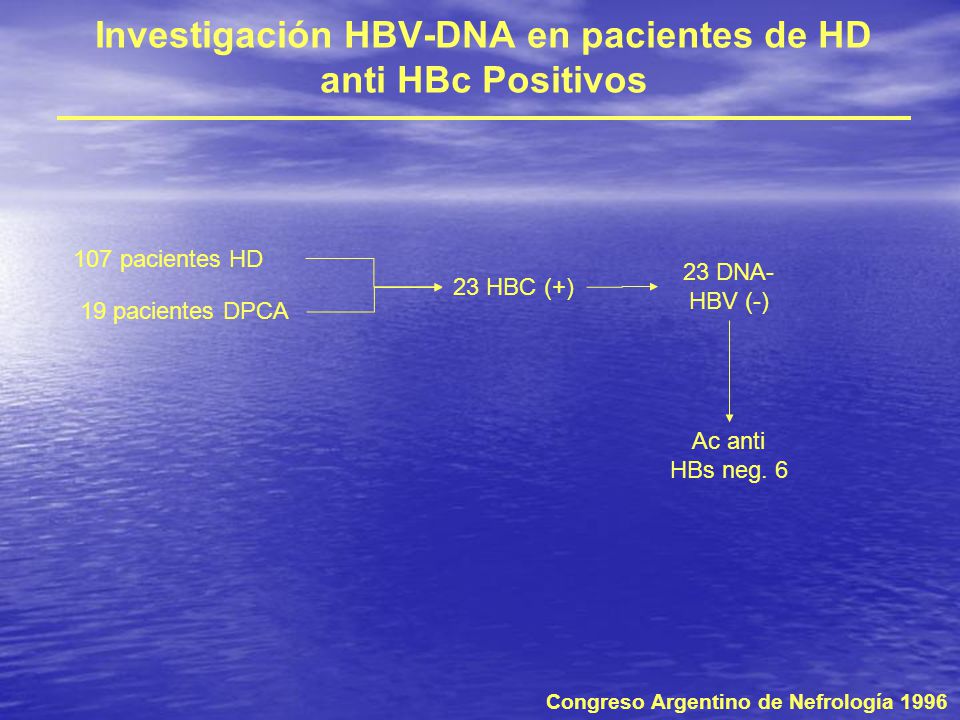 Investigación HBV-DNA en pacientes de HD anti HBc Positivos

107 pacientes HD

19 pacientes DPCA

23 HBC (+)

23 DNA-HBV (-)

Ac anti HBs neg. 6

Congreso Argentino de Nefrología 1996